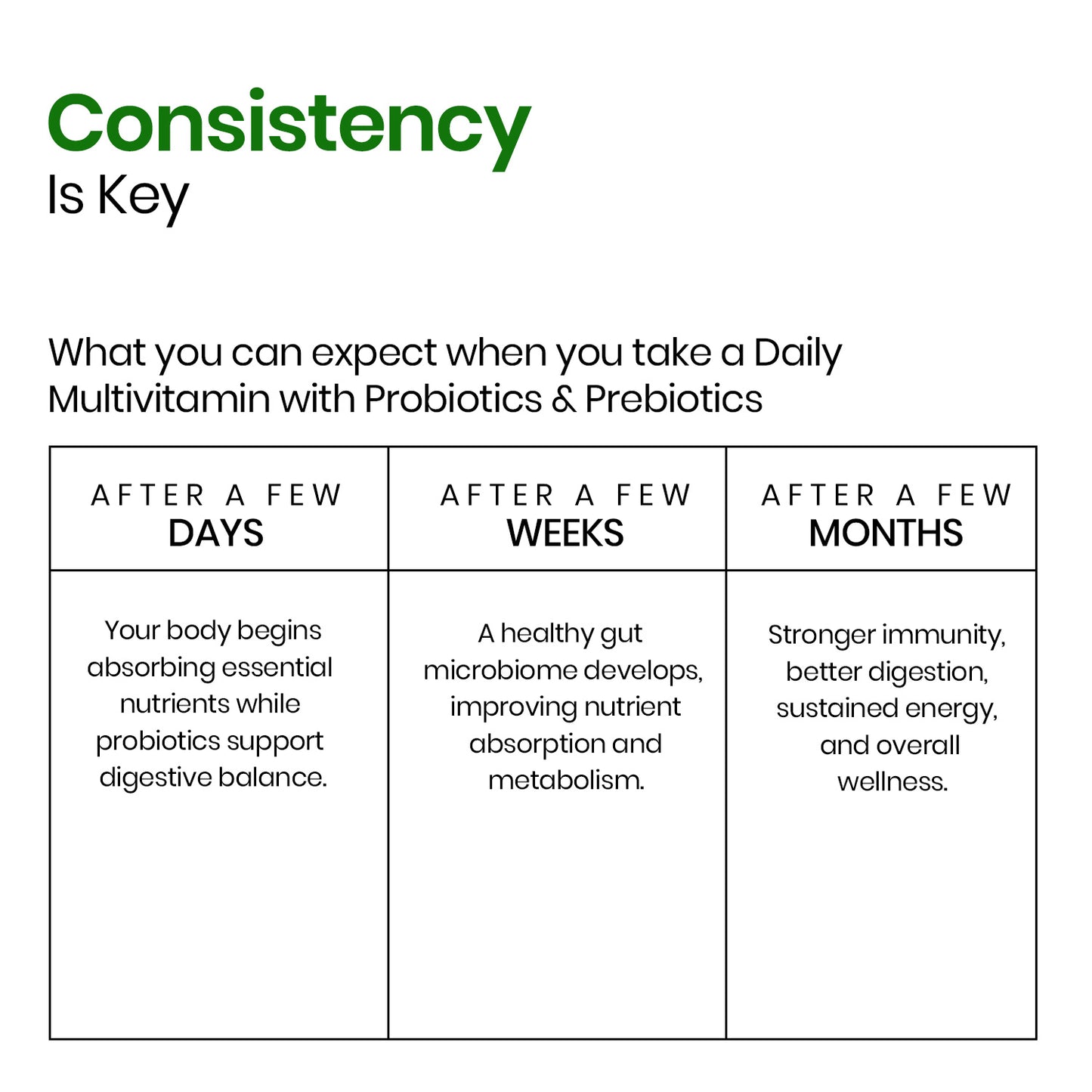 Consistency
Is Key

What you can expect when you take a Daily Multivitamin with Probiotics & Prebiotics

| AFTER A FEW DAYS | AFTER A FEW WEEKS | AFTER A FEW MONTHS |
|---|---|---|
| Your body begins absorbing essential nutrients while probiotics support digestive balance. | A healthy gut microbiome develops, improving nutrient absorption and metabolism. | Stronger immunity, better digestion, sustained energy, and overall wellness. |